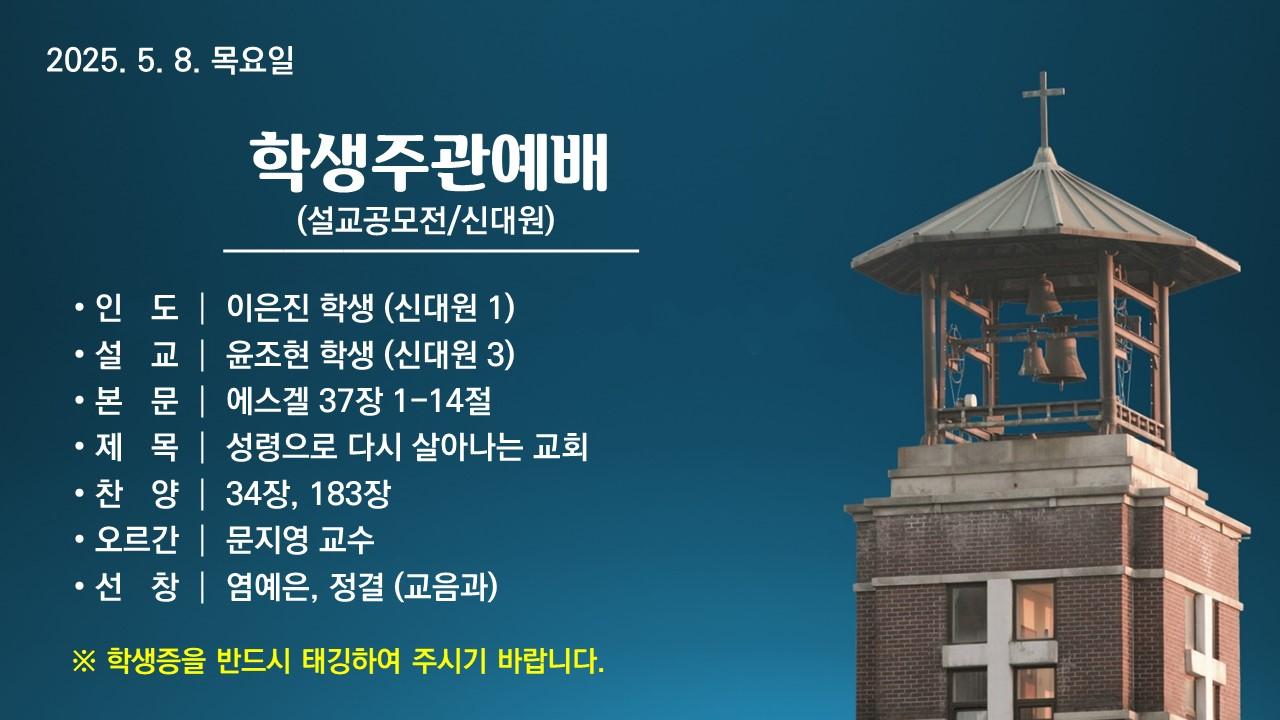 2025. 5. 8. 목요일

학생주관예배
(설교공모전/신대원)

• 인 도 | 이은진 학생 (신대원 1)
• 설 교 | 윤조현 학생 (신대원 3)
• 본 문 | 에스겔 37장 1-14절
• 제 목 | 성령으로 다시 살아나는 교회
• 찬 양 | 34장, 183장
• 오르간 | 문지영 교수
• 선 창 | 염예은, 정결 (교음과)

※ 학생증을 반드시 태깅하여 주시기 바랍니다.